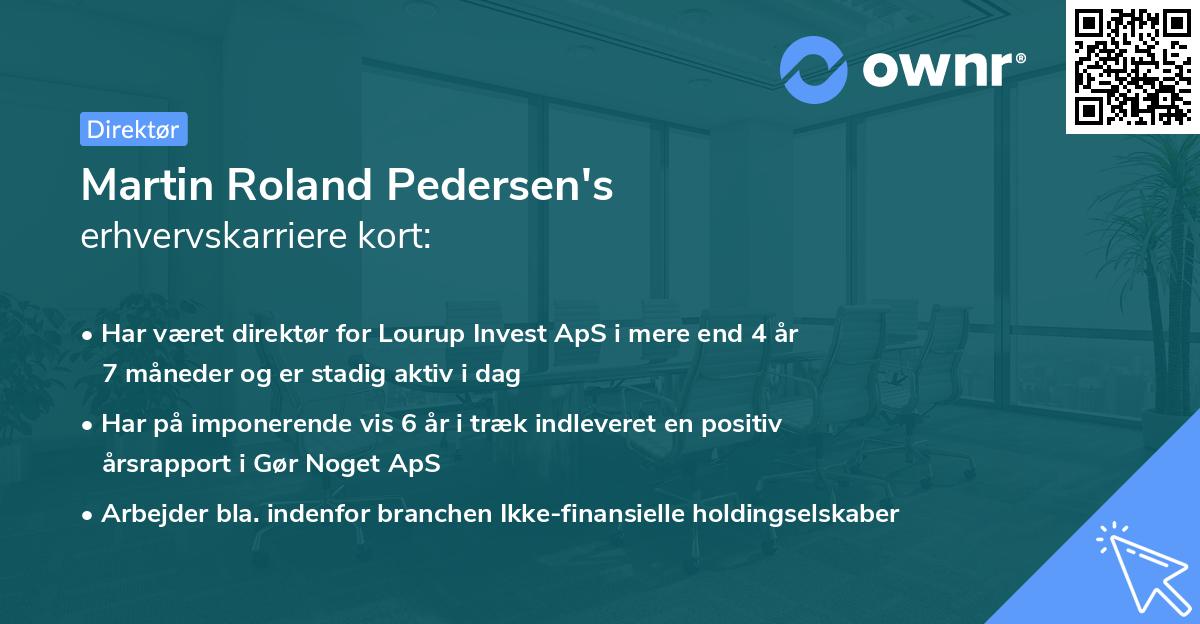 ownr®

Direktør

Martin Roland Pedersen's
erhvervskarriere kort:

• Har været direktør for Lourup Invest ApS i mere end 4 år 7 måneder og er stadig aktiv i dag

• Har på imponerende vis 6 år i træk indleveret en positiv årsrapport i Gør Noget ApS

• Arbejder bla. indenfor branchen Ikke-finansielle holdingselskaber